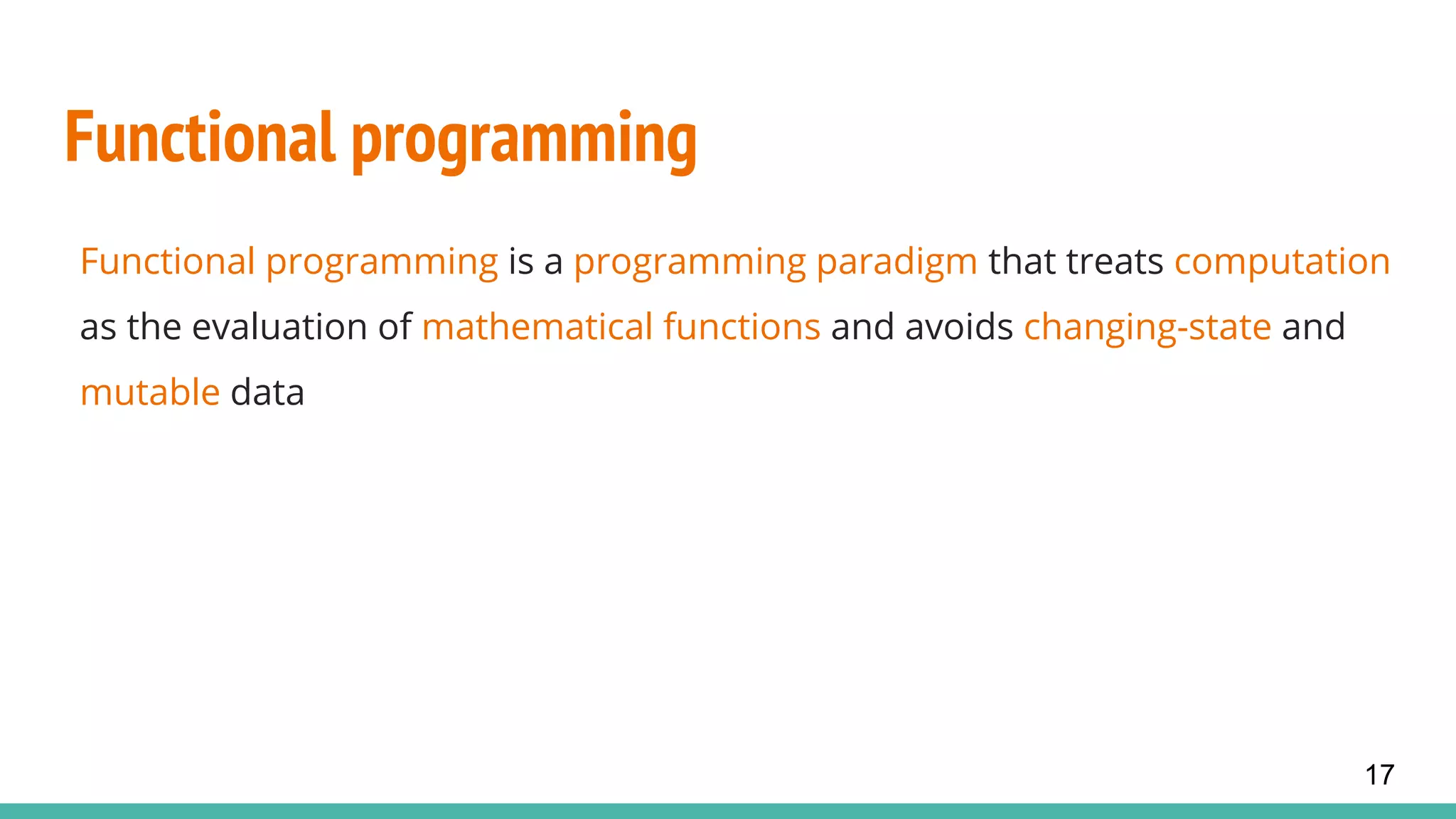 Functional programming

Functional programming is a programming paradigm that treats computation as the evaluation of mathematical functions and avoids changing-state and mutable data

17